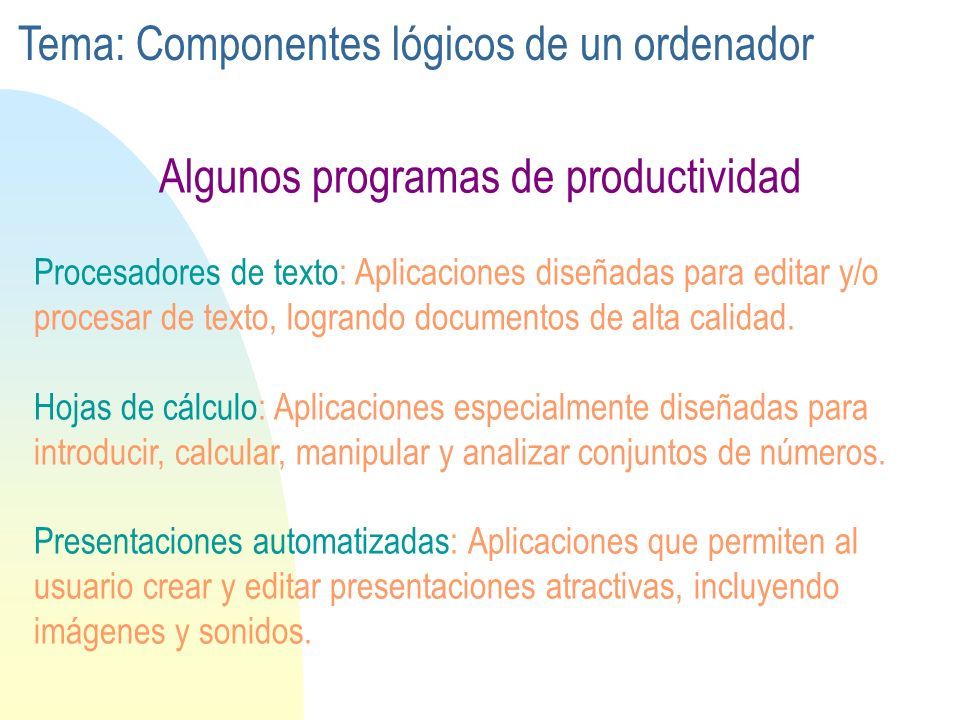 Tema: Componentes lógicos de un ordenador

Algunos programas de productividad

Procesadores de texto: Aplicaciones diseñadas para editar y/o procesar de texto, logrando documentos de alta calidad.

Hojas de cálculo: Aplicaciones especialmente diseñadas para introducir, calcular, manipular y analizar conjuntos de números.

Presentaciones automatizadas: Aplicaciones que permiten al usuario crear y editar presentaciones atractivas, incluyendo imágenes y sonidos.